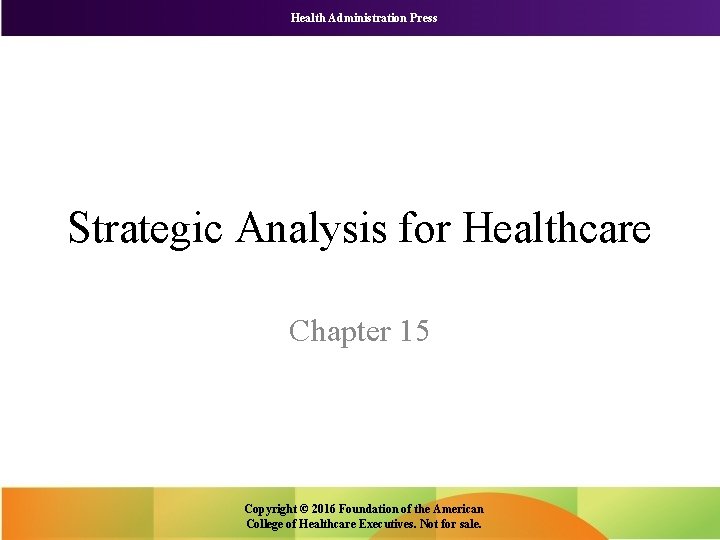 Health Administration Press

Strategic Analysis for Healthcare

Chapter 15

Copyright © 2016 Foundation of the American College of Healthcare Executives. Not for sale.